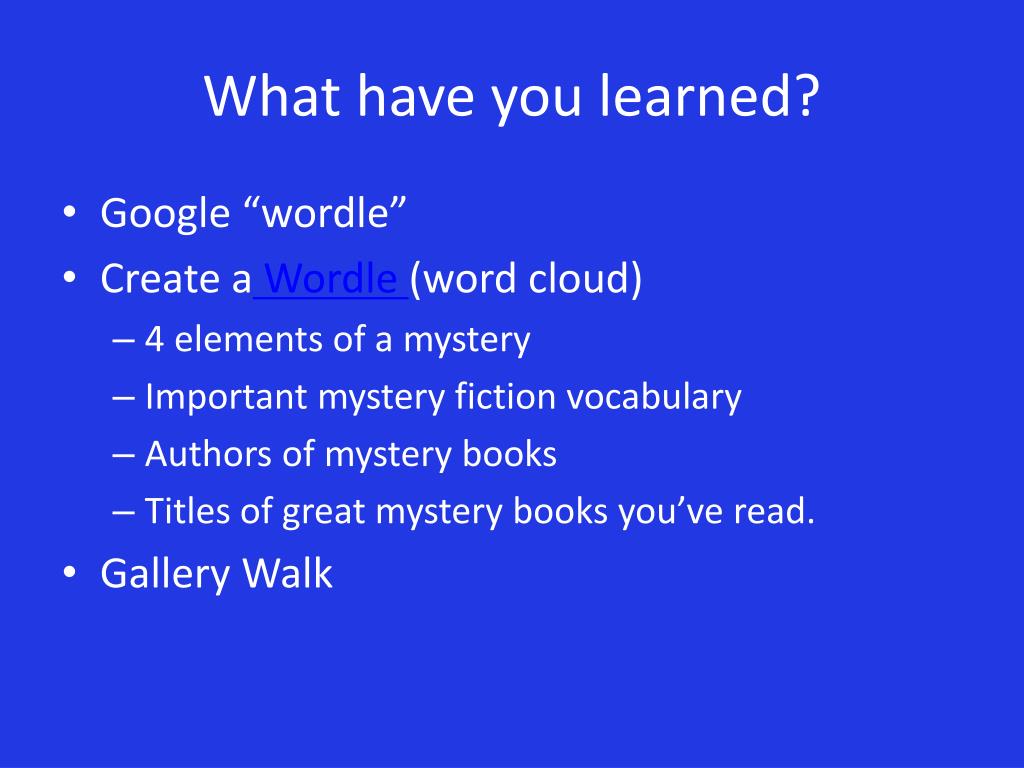 What have you learned?

• Google “wordle”
• Create a Wordle (word cloud)
– 4 elements of a mystery
– Important mystery fiction vocabulary
– Authors of mystery books
– Titles of great mystery books you’ve read.
• Gallery Walk